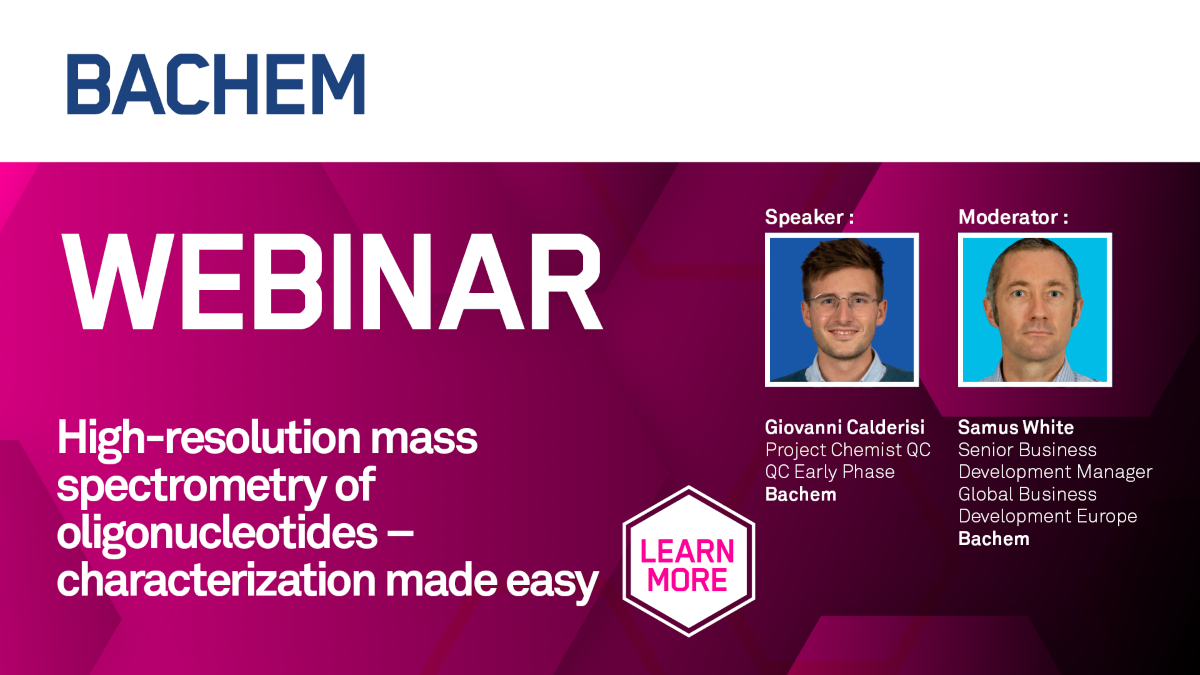 BACHEM

WEBINAR

High-resolution mass spectrometry of oligonucleotides – characterization made easy

LEARN MORE

Speaker :

Giovanni Calderisi
Project Chemist QC
QC Early Phase
Bachem

Moderator :

Samus White
Senior Business Development Manager
Global Business Development Europe
Bachem